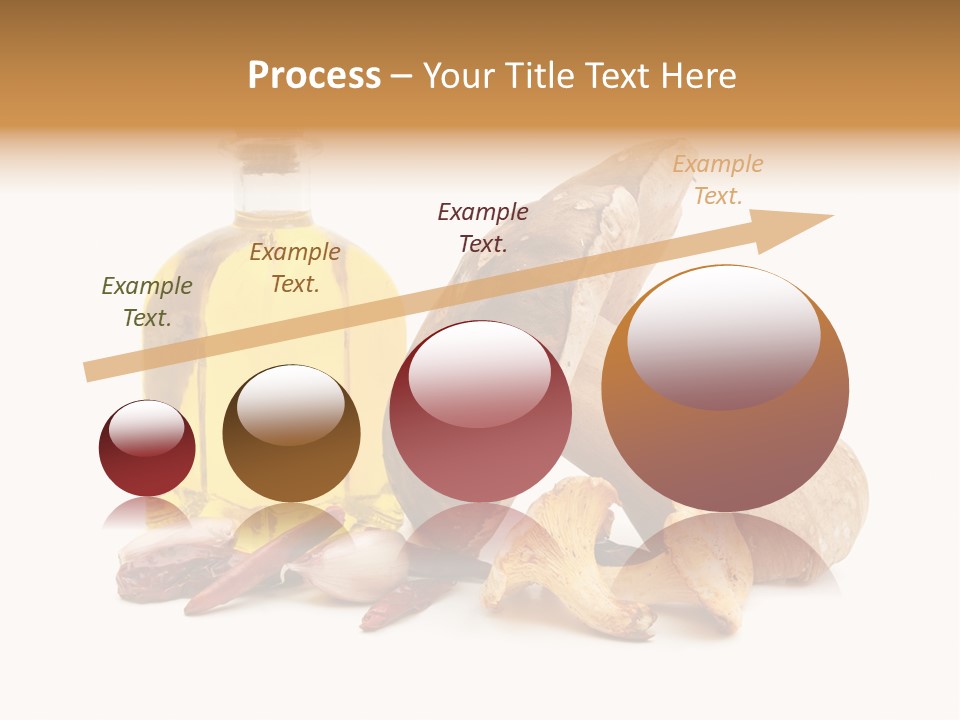 Process – Your Title Text Here

Example Text.

Example Text.

Example Text.

Example Text.